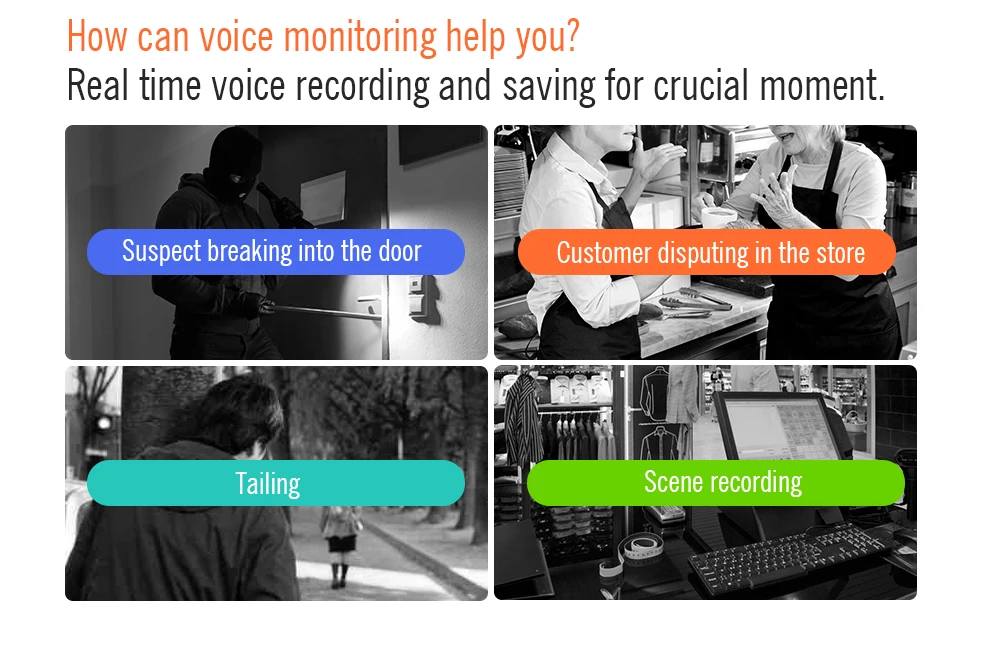 How can voice monitoring help you?
Real time voice recording and saving for crucial moment.

Suspect breaking into the door

Customer disputing in the store

Tailing

Scene recording